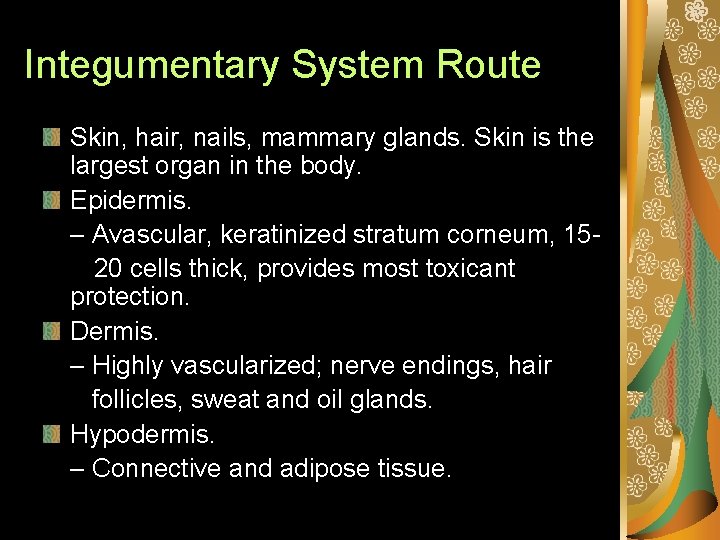 Integumentary System Route

Skin, hair, nails, mammary glands. Skin is the largest organ in the body.

Epidermis.

– Avascular, keratinized stratum corneum, 15-20 cells thick, provides most toxicant protection.

Dermis.

– Highly vascularized; nerve endings, hair follicles, sweat and oil glands.

Hypodermis.

– Connective and adipose tissue.